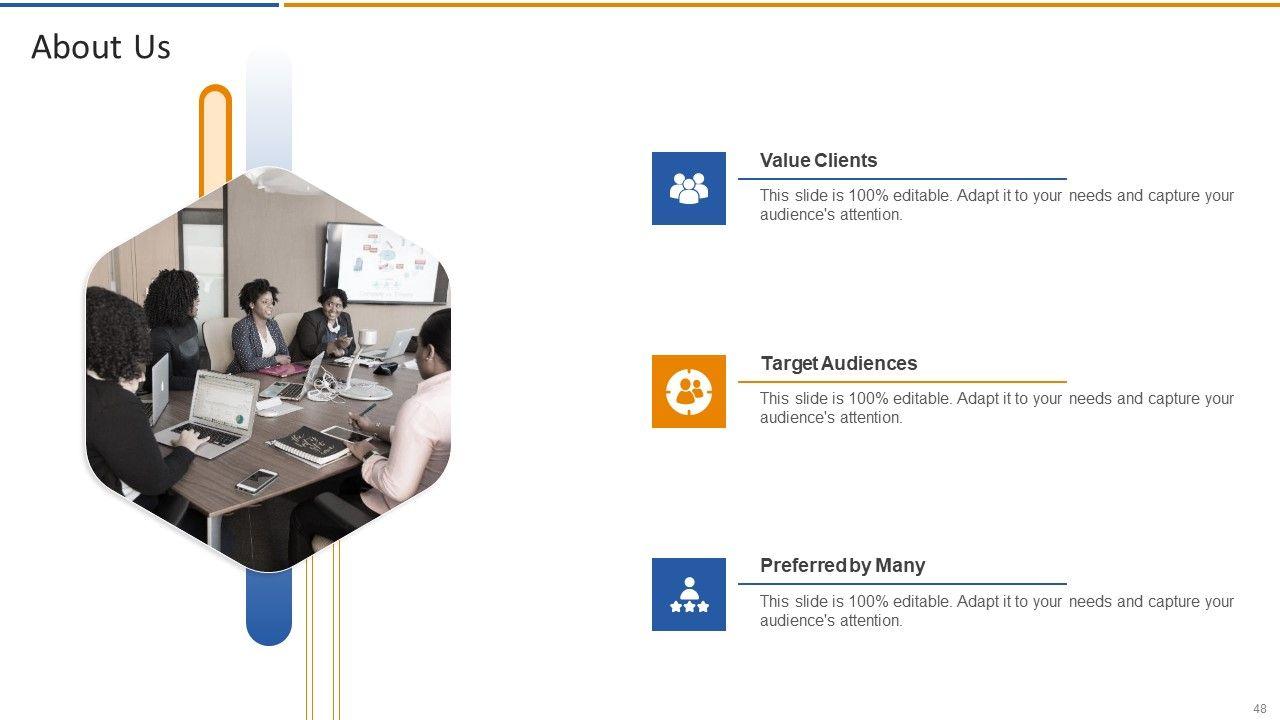 About Us

Value Clients

This slide is 100% editable. Adapt it to your needs and capture your audience's attention.

Target Audiences

This slide is 100% editable. Adapt it to your needs and capture your audience's attention.

Preferred by Many

This slide is 100% editable. Adapt it to your needs and capture your audience's attention.

48